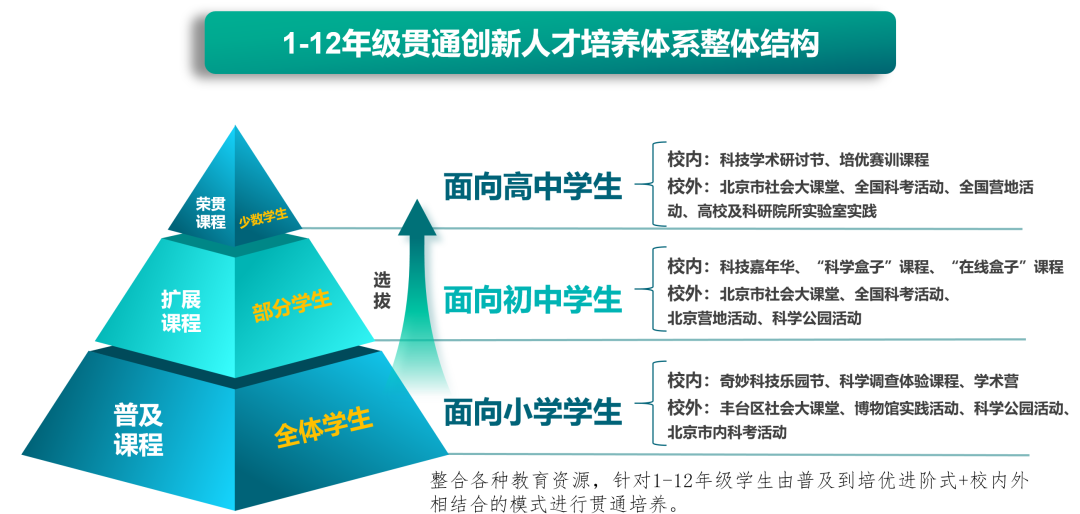 1-12年级贯通创新人才培养体系整体结构

荣贯课程
少数学生

扩展课程
部分学生

普及课程
全体学生

选拔

面向高中学生
校内：科技学术研讨节、培优赛训课程
校外：北京市社会大课堂、全国科考活动、全国营地活动、高校及科研院所实验室实践

面向初中学生
校内：科技嘉年华、“科学盒子”课程、“在线盒子”课程
校外：北京市社会大课堂、全国科考活动、北京营地活动、科学公园活动

面向小学学生
校内：奇妙科技乐园节、科学调查体验课程、学术营
校外：丰台区社会大课堂、博物馆实践活动、科学公园活动、北京市内科考活动

整合各种教育资源，针对1-12年级学生由普及到培优进阶式+校内外相结合的模式进行贯通培养。